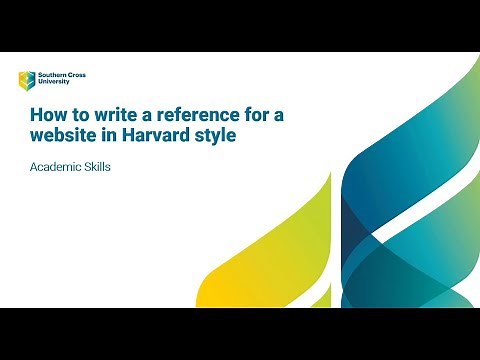 Southern Cross University

How to write a reference for a website in Harvard style

Academic Skills